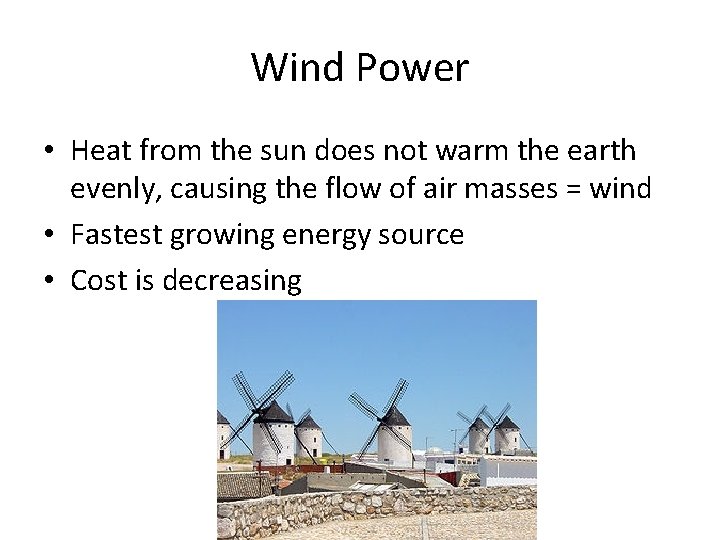 Wind Power

• Heat from the sun does not warm the earth evenly, causing the flow of air masses = wind
• Fastest growing energy source
• Cost is decreasing